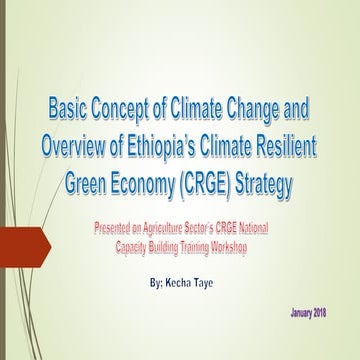 Basic Concept of Climate Change and Overview of Ethiopia's Climate Resilient Green Economy (CRGE) Strategy

Presented on Agriculture Sector's CRGE National Capacity Building Training Workshop

By: Kecha Taye

January 2018